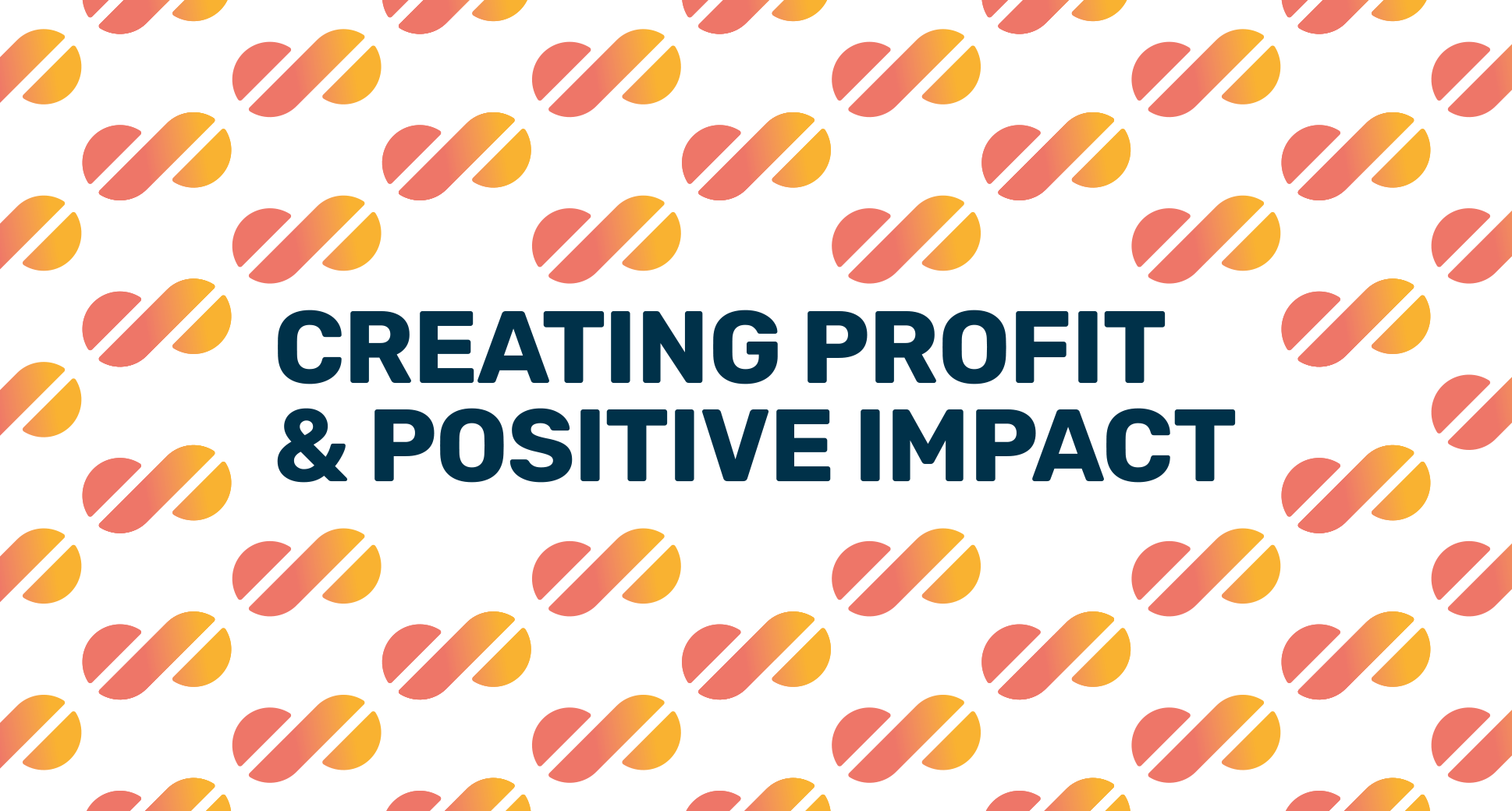 CREATING PROFIT
& POSITIVE IMPACT